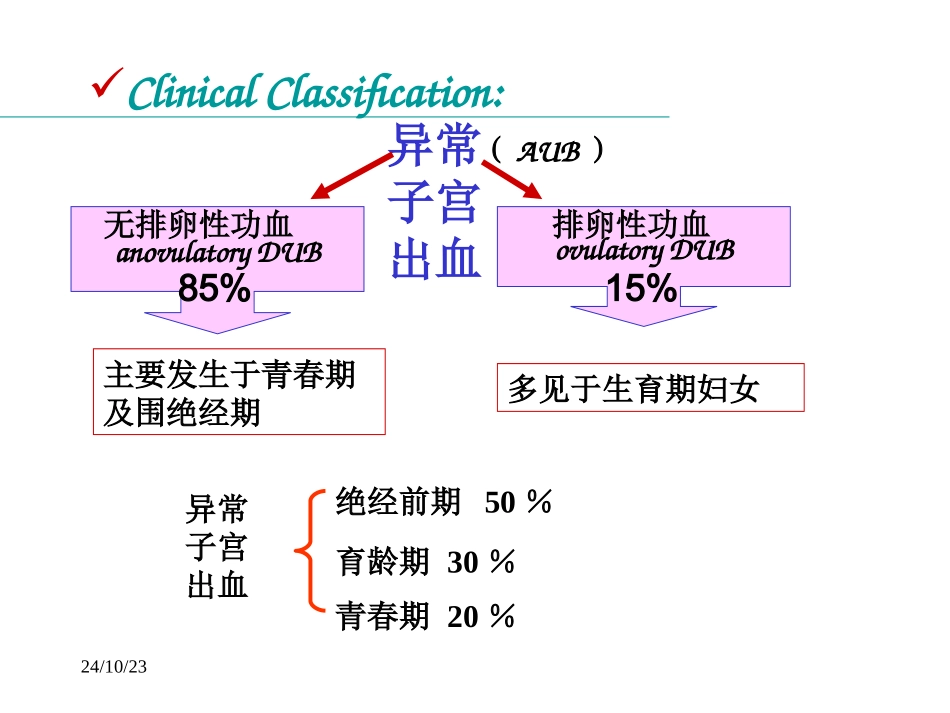 ✓ Clinical Classification:

异常子宫出血（ AUB ）

无排卵性功血
anovulatory DUB
85%

排卵性功血
ovulatory DUB
15%

主要发生于青春期及围绝经期

多见于生育期妇女

异常子宫出血

绝经前期 50 ％

育龄期 30 ％

青春期 20 ％

24/10/23